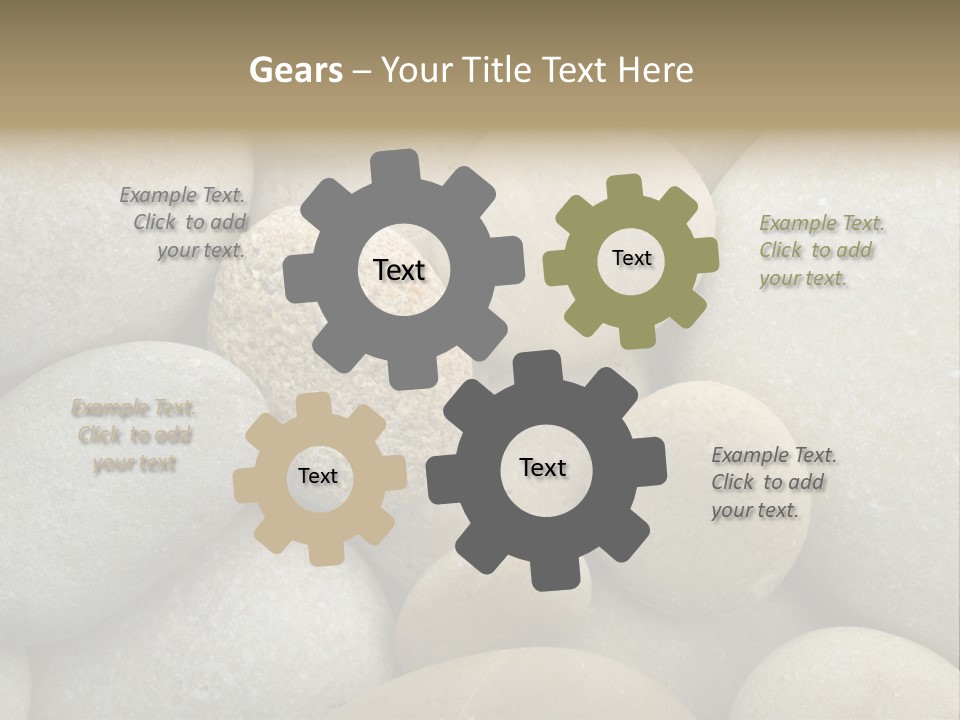 Gears – Your Title Text Here

Example Text. Click to add your text.

Text

Text

Example Text. Click to add your text.

Example Text. Click to add your text

Text

Text

Example Text. Click to add your text.